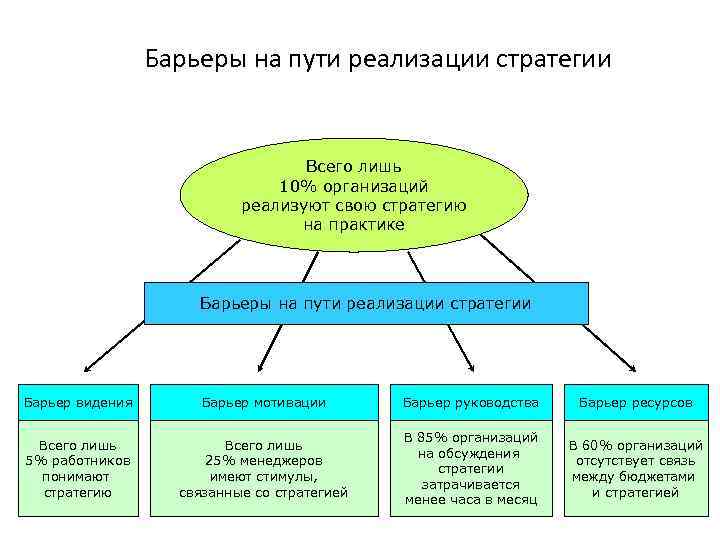 Барьеры на пути реализации стратегии

Всего лишь 10% организаций реализуют свою стратегию на практике

Барьеры на пути реализации стратегии

Барьер видения

Всего лишь 5% работников понимают стратегию

Барьер мотивации

Всего лишь 25% менеджеров имеют стимулы, связанные со стратегией

Барьер руководства

В 85% организаций на обсуждения стратегии затрачивается менее часа в месяц

Барьер ресурсов

В 60% организаций отсутствует связь между бюджетами и стратегией